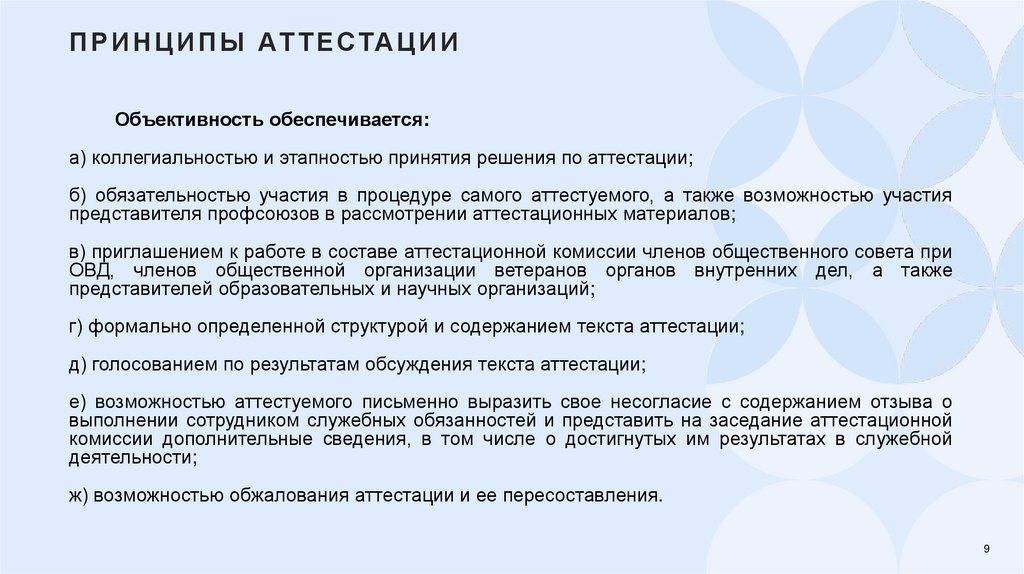 ПРИНЦИПЫ АТТЕСТАЦИИ

Объективность обеспечивается:

а) коллегиальностью и этапностью принятия решения по аттестации;

б) обязательностью участия в процедуре самого аттестуемого, а также возможностью участия представителя профсоюзов в рассмотрении аттестационных материалов;

в) приглашением к работе в составе аттестационной комиссии членов общественного совета при ОВД, членов общественной организации ветеранов органов внутренних дел, а также представителей образовательных и научных организаций;

г) формально определенной структурой и содержанием текста аттестации;

д) голосованием по результатам обсуждения текста аттестации;

е) возможностью аттестуемого письменно выразить свое несогласие с содержанием отзыва о выполнении сотрудником служебных обязанностей и представить на заседание аттестационной комиссии дополнительные сведения, в том числе о достигнутых им результатах в служебной деятельности;

ж) возможностью обжалования аттестации и ее пересоставления.

9